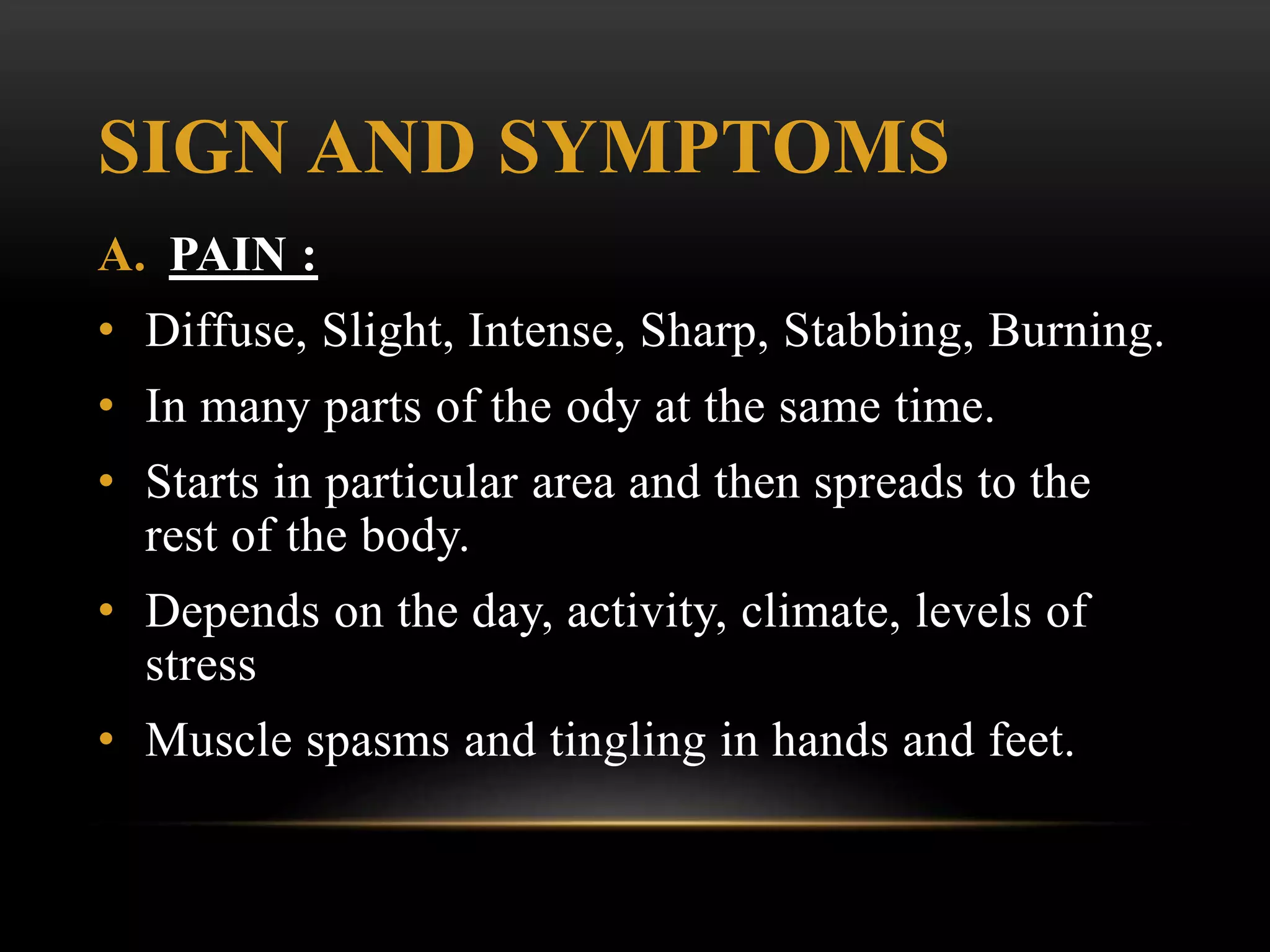 SIGN AND SYMPTOMS

A. PAIN :

• Diffuse, Slight, Intense, Sharp, Stabbing, Burning.
• In many parts of the ody at the same time.
• Starts in particular area and then spreads to the rest of the body.
• Depends on the day, activity, climate, levels of stress
• Muscle spasms and tingling in hands and feet.